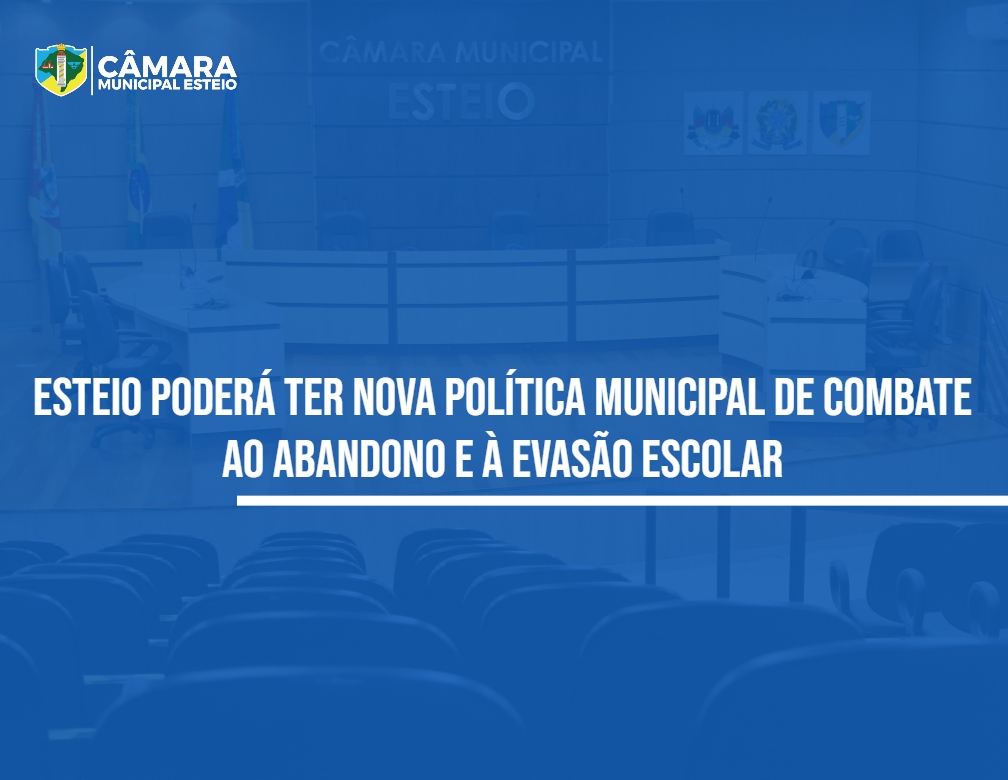 CÂMARA
MUNICIPAL ESTEIO

CÂMARA MUNICIPAL
ESTEIO

ESTEIO PODERÁ TER NOVA POLÍTICA MUNICIPAL DE COMBATE AO ABANDONO E À EVASÃO ESCOLAR